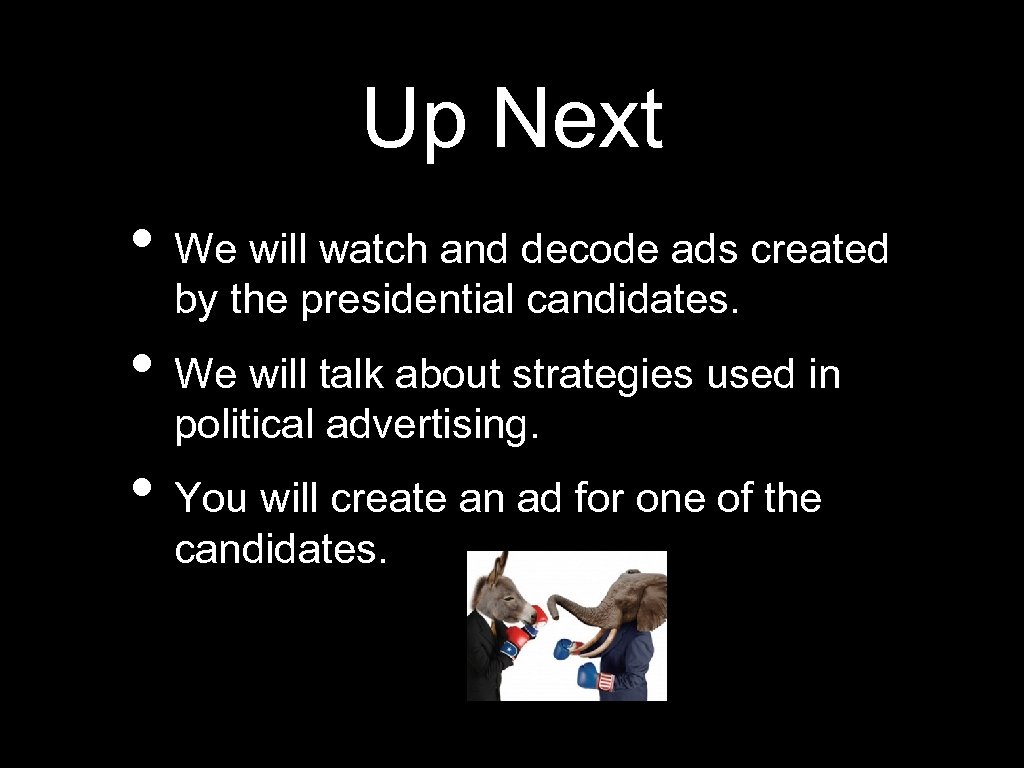 Up Next

• We will watch and decode ads created by the presidential candidates.

• We will talk about strategies used in political advertising.

• You will create an ad for one of the candidates.